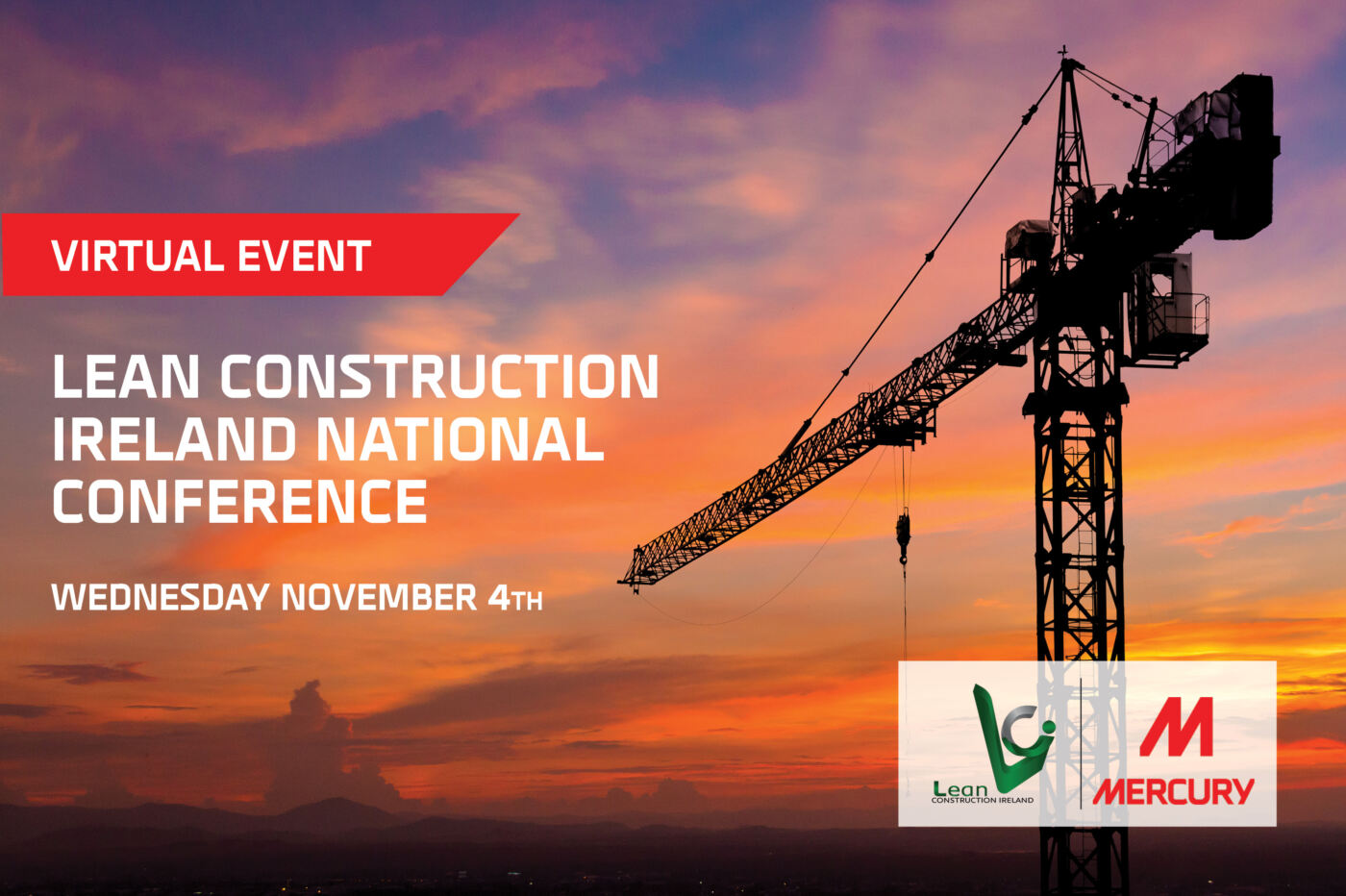 VIRTUAL EVENT

LEAN CONSTRUCTION IRELAND NATIONAL CONFERENCE

WEDNESDAY NOVEMBER 4TH

LCi
Lean
CONSTRUCTION IRELAND

M
MERCURY